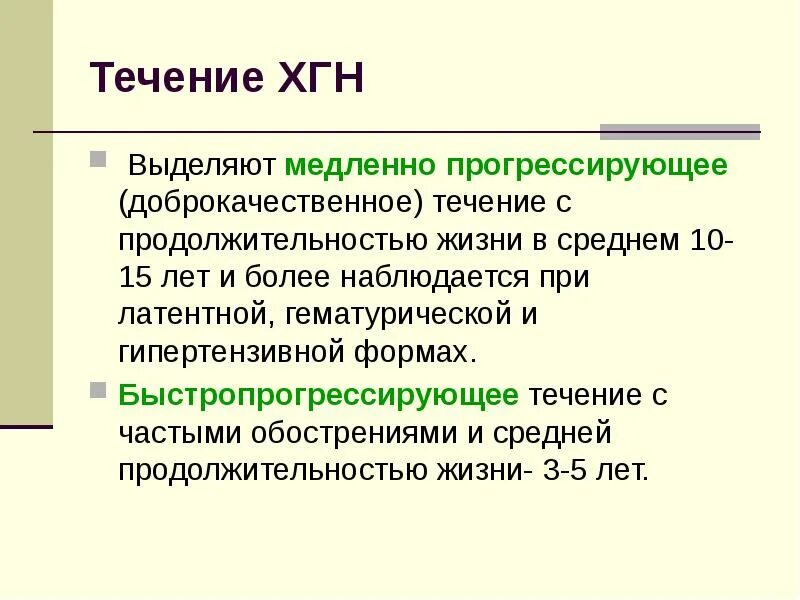 Течение ХГН

Выделяют медленно прогрессирующее (доброкачественное) течение с продолжительностью жизни в среднем 10-15 лет и более наблюдается при латентной, гематурической и гипертензивной формах.

Быстропрогрессирующее течение с частыми обострениями и средней продолжительностью жизни- 3-5 лет.